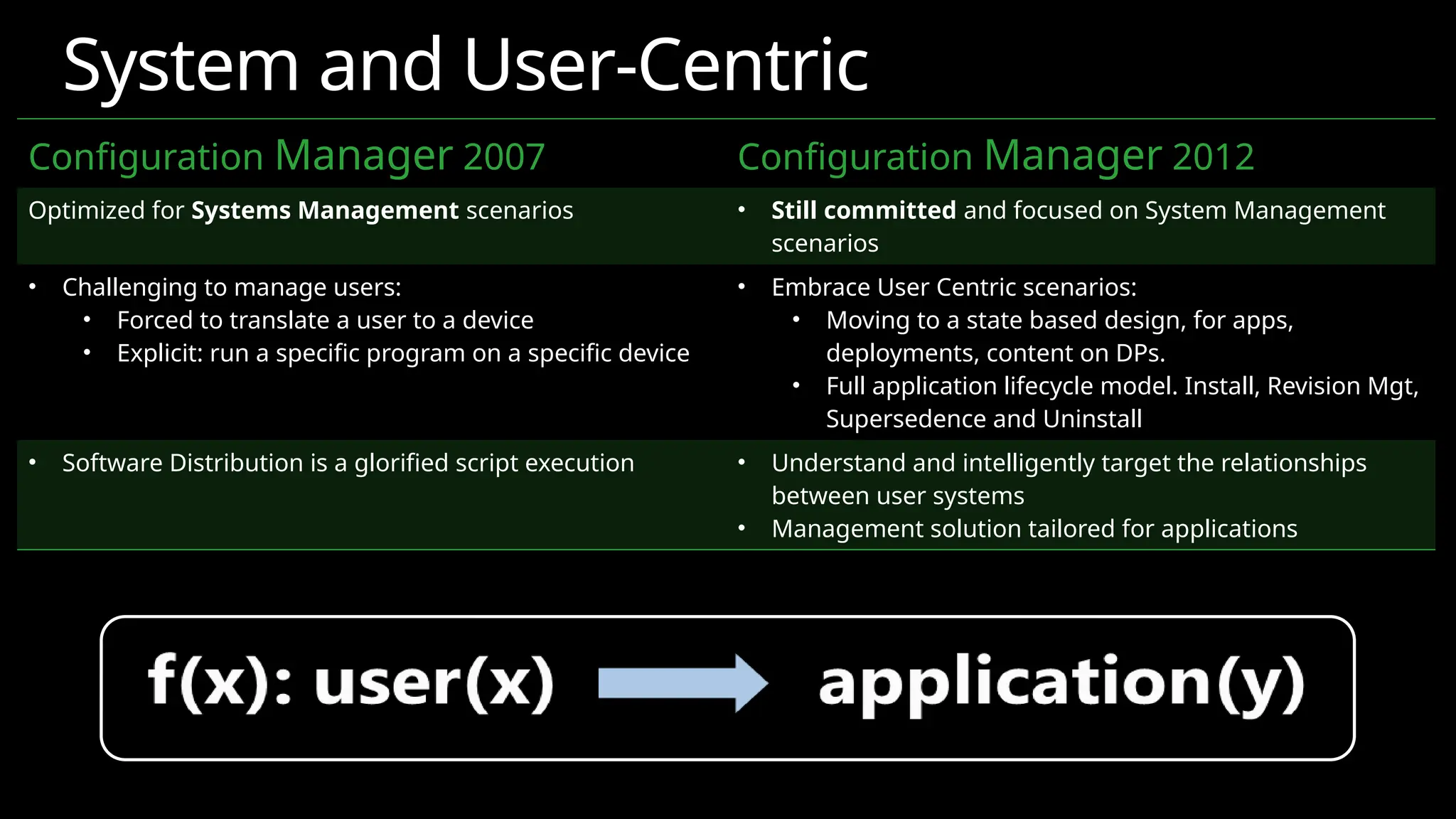 System and User-Centric

| Configuration Manager 2007 | Configuration Manager 2012 |
|---|---|
| Optimized for **Systems Management** scenarios | • **Still committed** and focused on System Management scenarios |
| • Challenging to manage users: • Forced to translate a user to a device • Explicit: run a specific program on a specific device | • Embrace User Centric scenarios: • Moving to a state based design, for apps, deployments, content on DPs. • Full application lifecycle model. Install, Revision Mgt, Supersedence and Uninstall |
| • Software Distribution is a glorified script execution | • Understand and intelligently target the relationships between user systems • Management solution tailored for applications |

f(x): user(x) application(y)